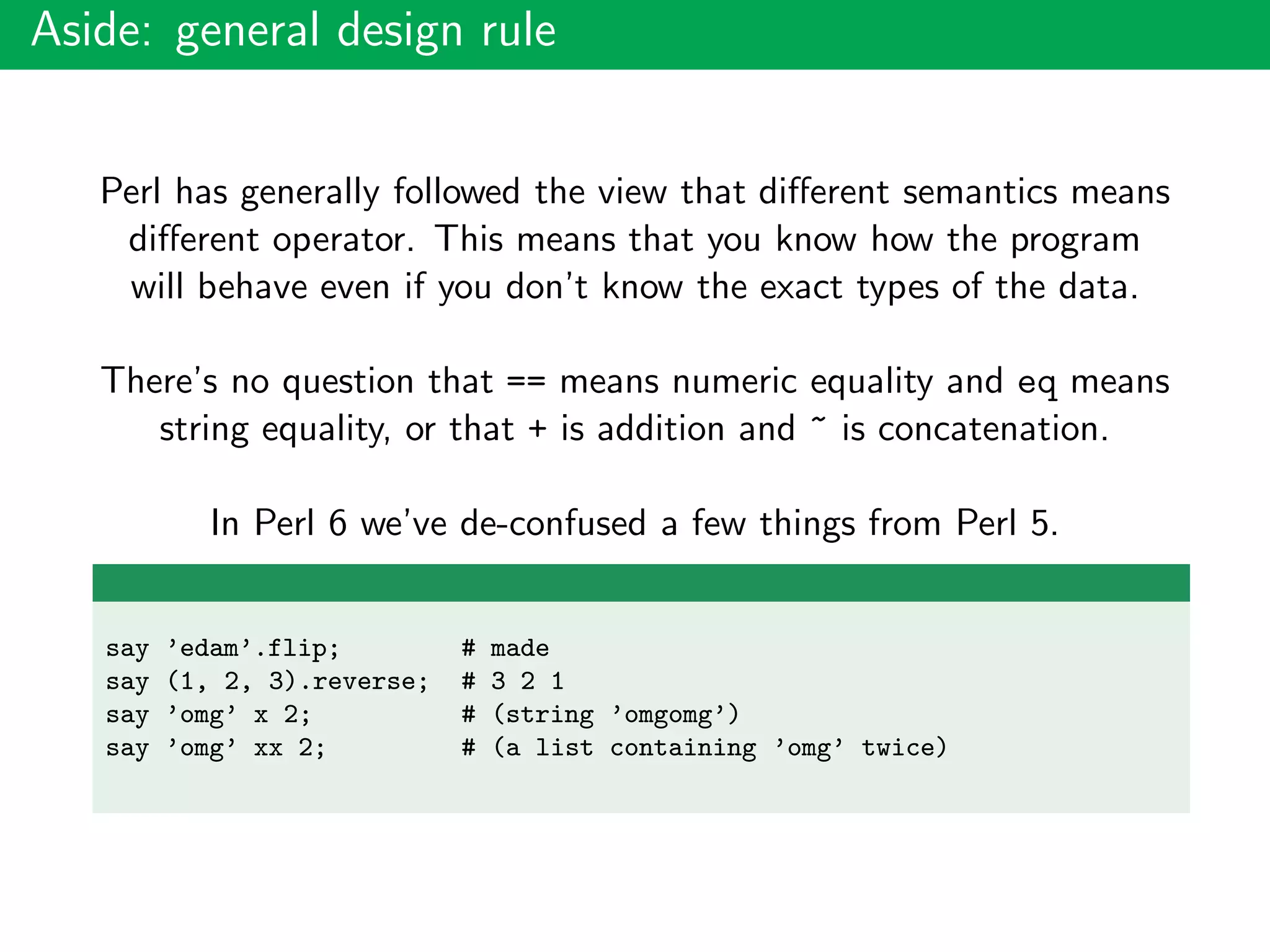 Aside: general design rule

Perl has generally followed the view that different semantics means different operator. This means that you know how the program will behave even if you don't know the exact types of the data.

There's no question that == means numeric equality and eq means string equality, or that + is addition and ~ is concatenation.

In Perl 6 we've de-confused a few things from Perl 5.

say 'edam'.flip;          # made
say (1, 2, 3).reverse;    # 3 2 1
say 'omg' x 2;            # (string 'omgomg')
say 'omg' xx 2;           # (a list containing 'omg' twice)